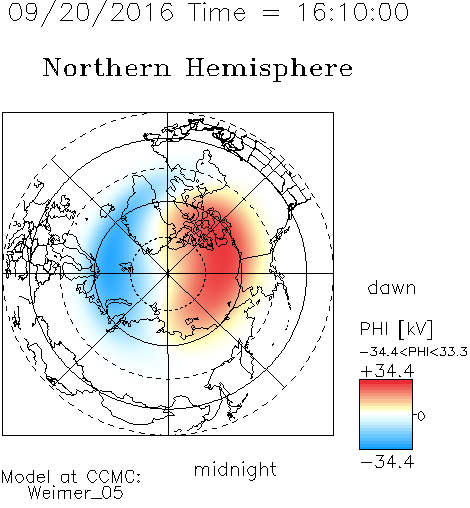 09/20/2016 Time = 16:10:00

Northern Hemisphere

dawn

PHI [kV]
−34.4<PHI<33.3
+34.4
0
−34.4

midnight

Model at CCMC:
Weimer_05